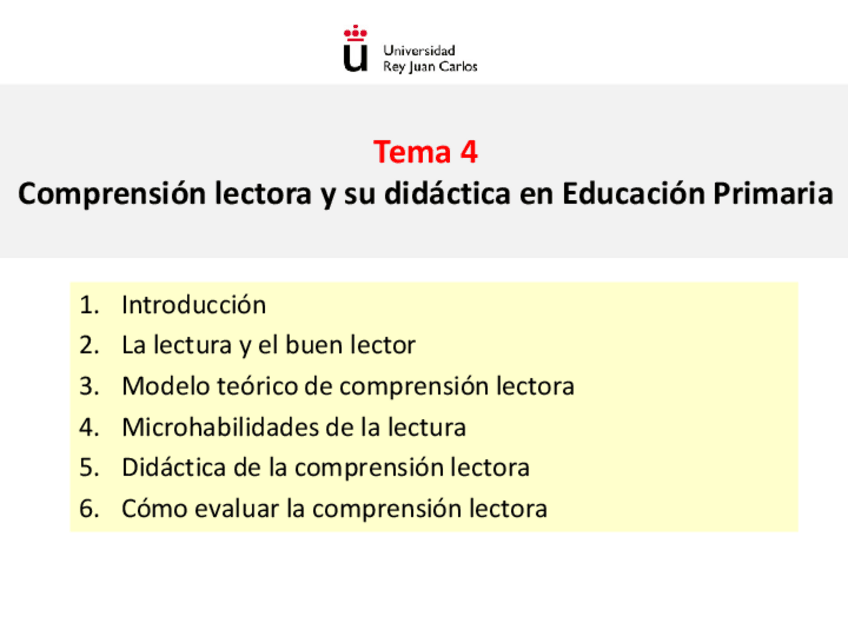 Universidad
Rey Juan Carlos

Tema 4
Comprensión lectora y su didáctica en Educación Primaria

1. Introducción
2. La lectura y el buen lector
3. Modelo teórico de comprensión lectora
4. Microhabilidades de la lectura
5. Didáctica de la comprensión lectora
6. Cómo evaluar la comprensión lectora